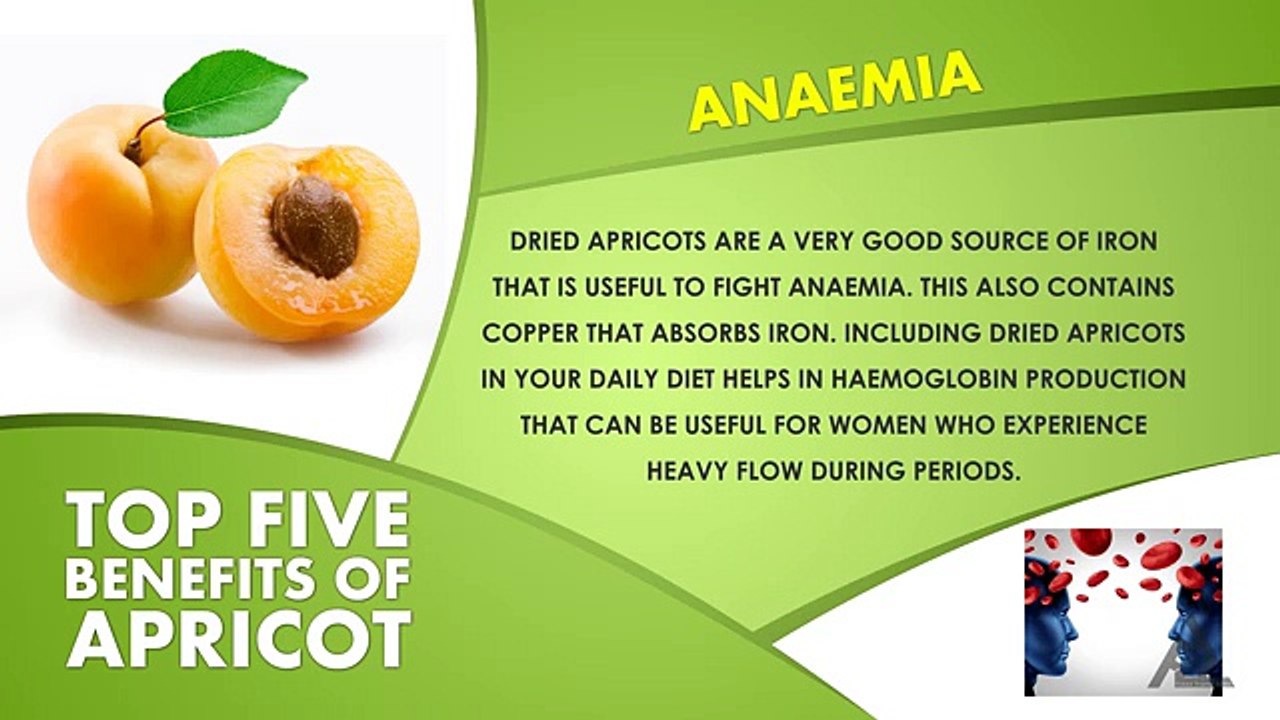 ANAEMIA

DRIED APRICOTS ARE A VERY GOOD SOURCE OF IRON THAT IS USEFUL TO FIGHT ANAEMIA. THIS ALSO CONTAINS COPPER THAT ABSORBS IRON. INCLUDING DRIED APRICOTS IN YOUR DAILY DIET HELPS IN HAEMOGLOBIN PRODUCTION THAT CAN BE USEFUL FOR WOMEN WHO EXPERIENCE HEAVY FLOW DURING PERIODS.

TOP FIVE BENEFITS OF APRICOT